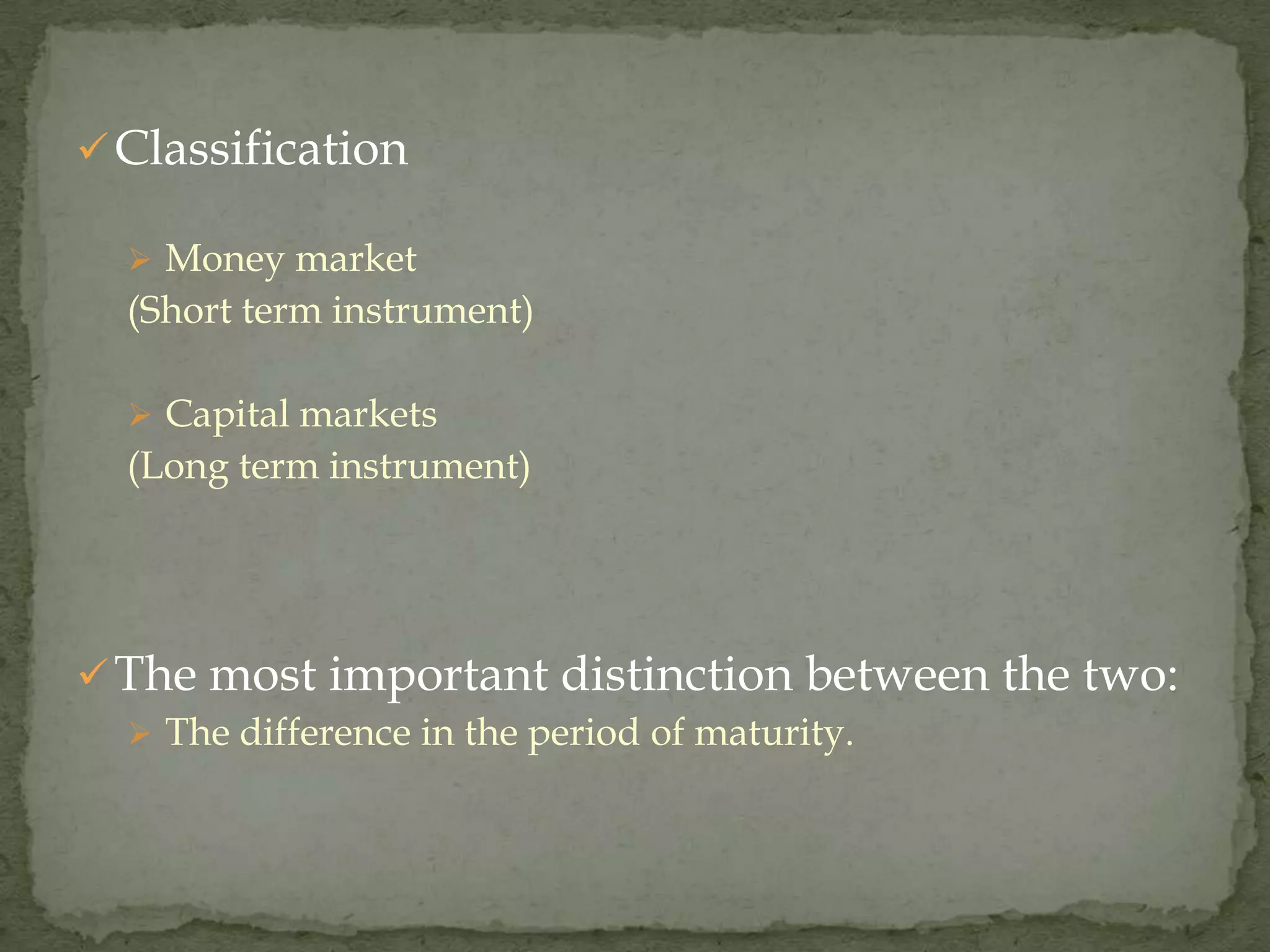 ✓ Classification

➢ Money market
(Short term instrument)

➢ Capital markets
(Long term instrument)

✓ The most important distinction between the two:
➢ The difference in the period of maturity.